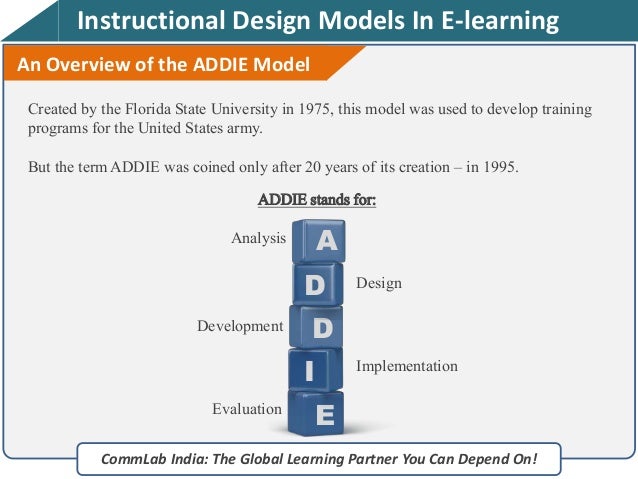 Instructional Design Models In E-learning

An Overview of the ADDIE Model

Created by the Florida State University in 1975, this model was used to develop training programs for the United States army.

But the term ADDIE was coined only after 20 years of its creation – in 1995.

ADDIE stands for:

Analysis
A
D
Design
Development
D
I
Implementation
Evaluation
E

CommLab India: The Global Learning Partner You Can Depend On!